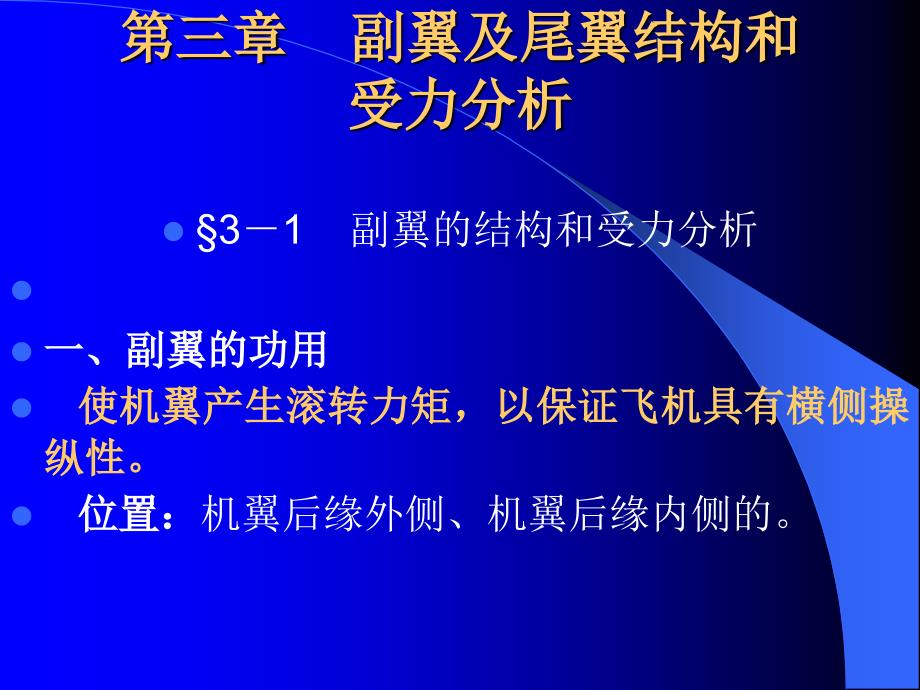 第三章　副翼及尾翼结构和受力分析

§3－1　副翼的结构和受力分析

一、副翼的功用

使机翼产生滚转力矩，以保证飞机具有横侧操纵性。

位置：机翼后缘外侧、机翼后缘内侧的。